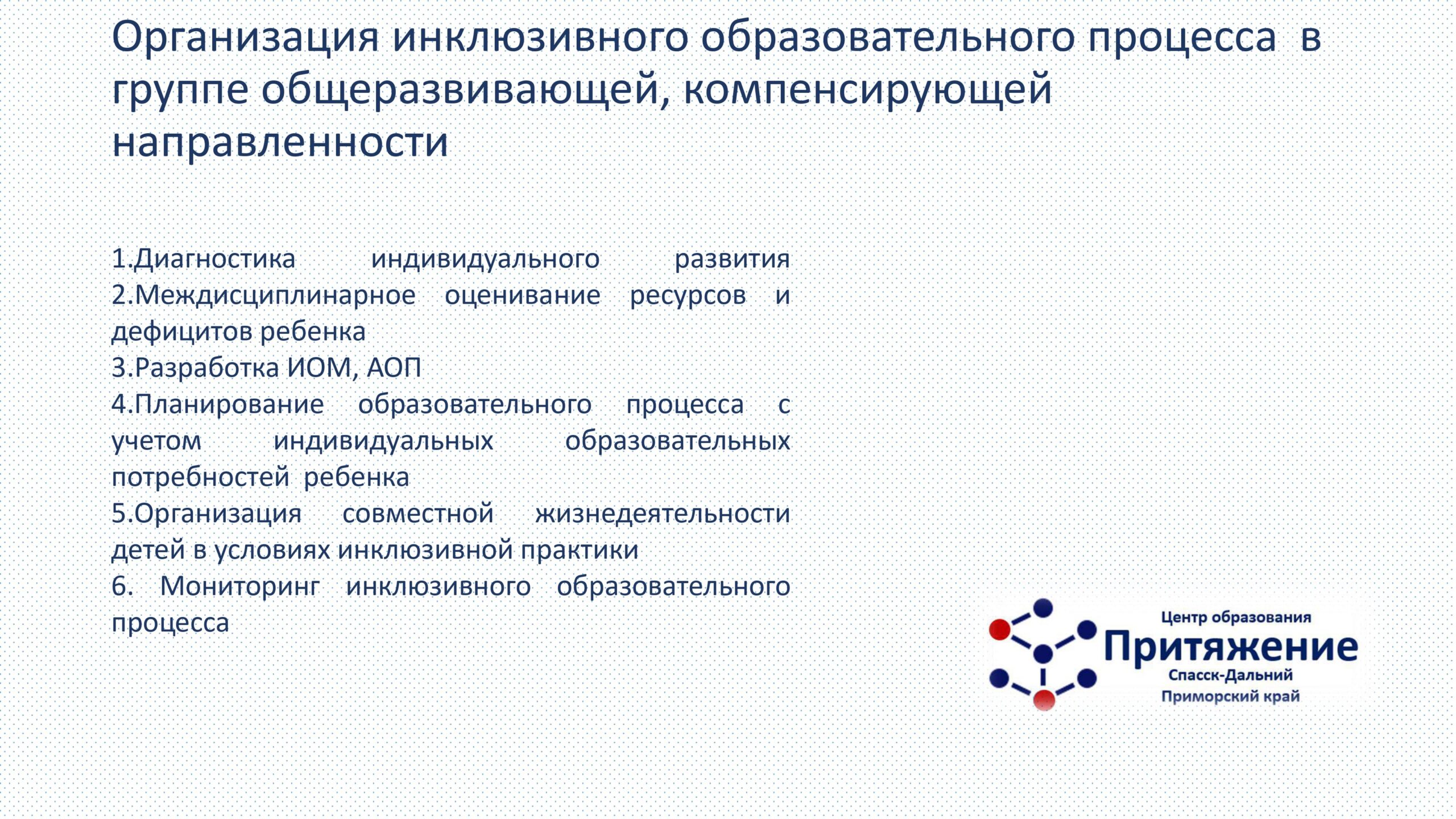 Организация инклюзивного образовательного процесса в группе общеразвивающей, компенсирующей направленности

1.Диагностика индивидуального развития
2.Междисциплинарное оценивание ресурсов и дефицитов ребенка
3.Разработка ИОМ, АОП
4.Планирование образовательного процесса с учетом индивидуальных образовательных потребностей ребенка
5.Организация совместной жизнедеятельности детей в условиях инклюзивной практики
6. Мониторинг инклюзивного образовательного процесса

Центр образования
Притяжение
Спасск-Дальний
Приморский край